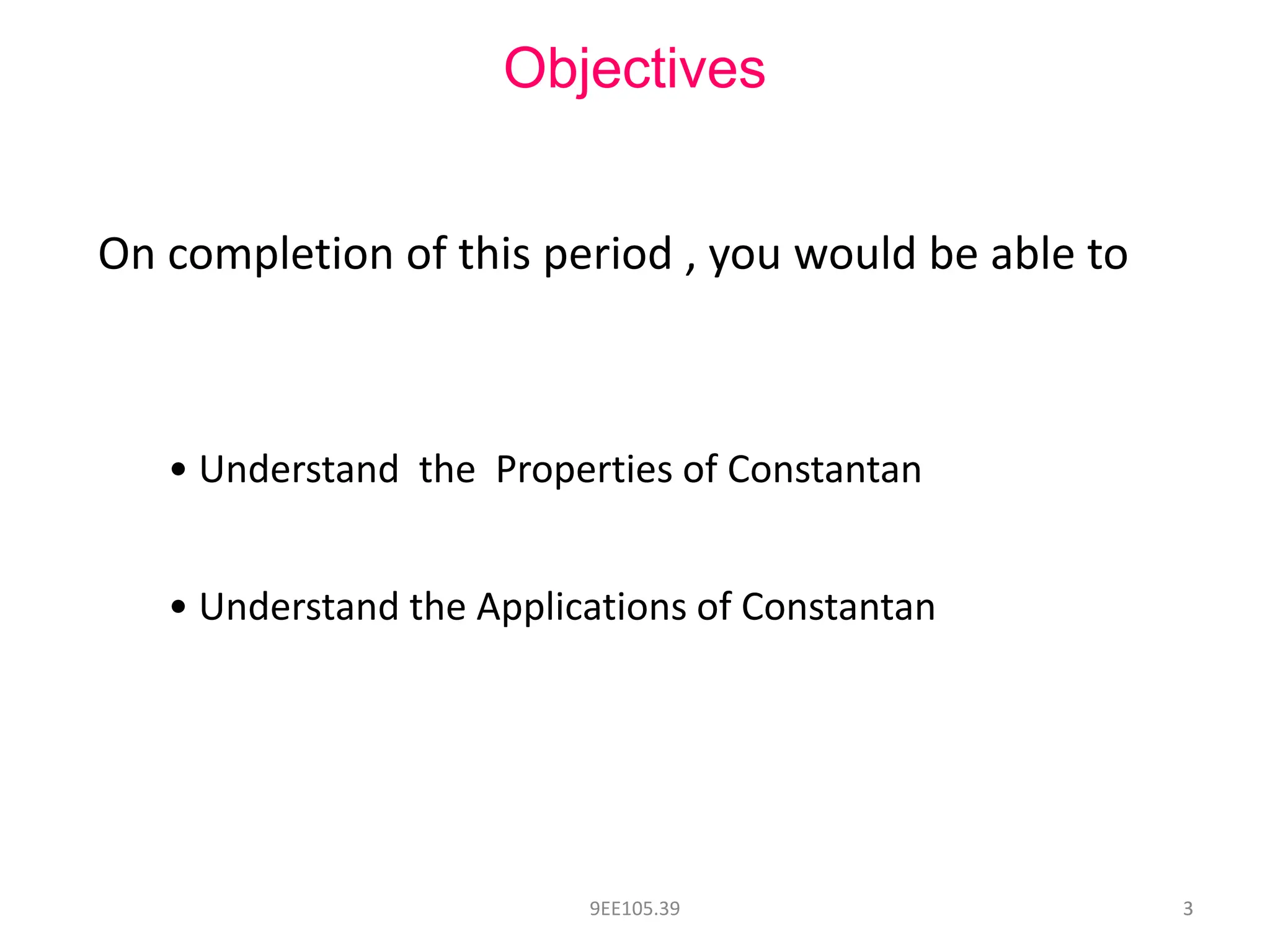 Objectives

On completion of this period , you would be able to

• Understand the Properties of Constantan

• Understand the Applications of Constantan

9EE105.39

3